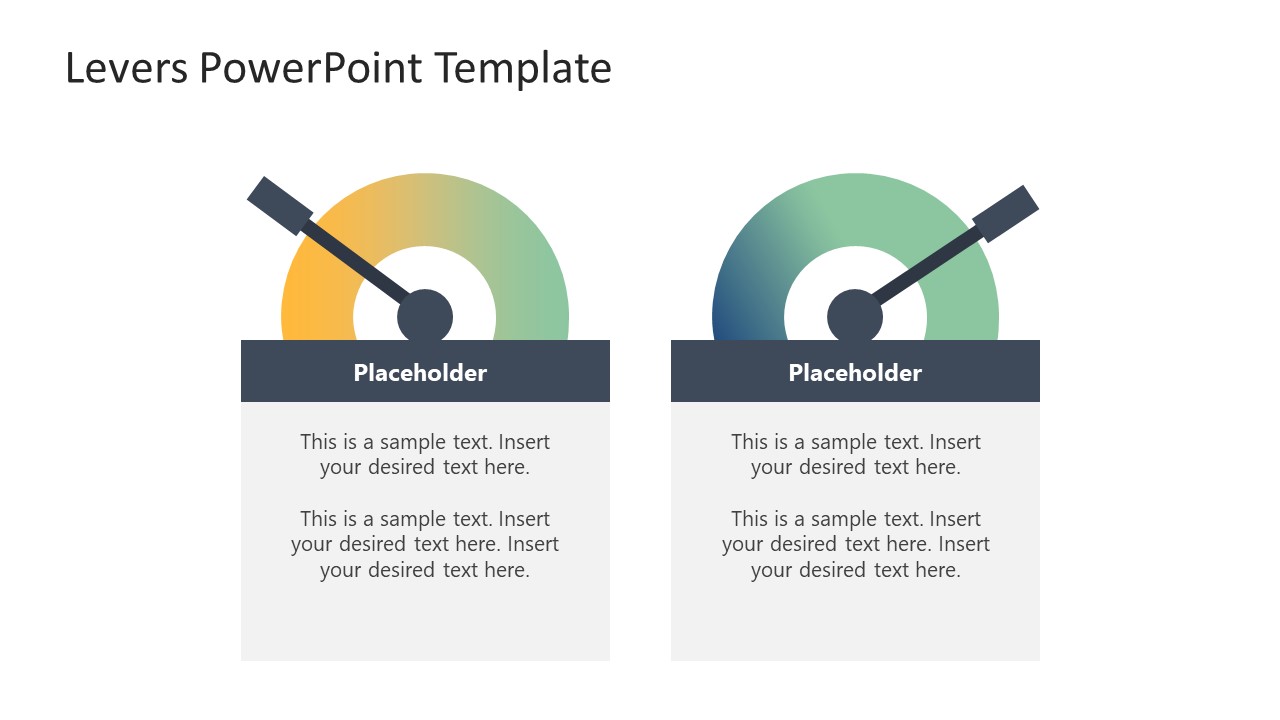 Levers PowerPoint Template

Placeholder

This is a sample text. Insert your desired text here.

This is a sample text. Insert your desired text here. Insert your desired text here.

Placeholder

This is a sample text. Insert your desired text here.

This is a sample text. Insert your desired text here. Insert your desired text here.